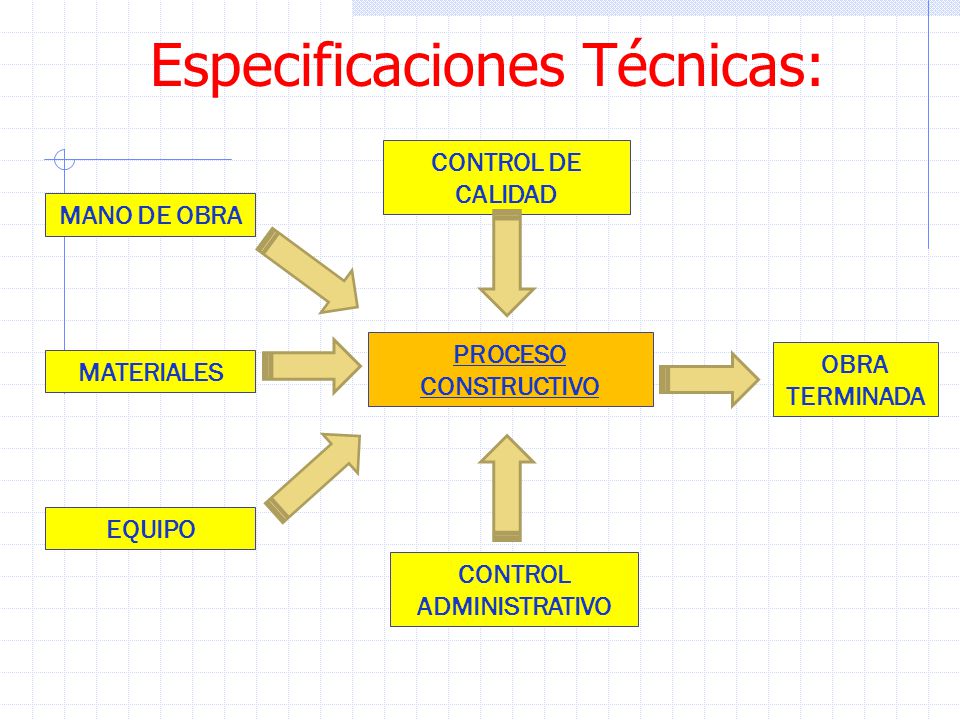 Especificaciones Técnicas:

CONTROL DE CALIDAD

MANO DE OBRA

MATERIALES

PROCESO CONSTRUCTIVO

OBRA TERMINADA

EQUIPO

CONTROL ADMINISTRATIVO